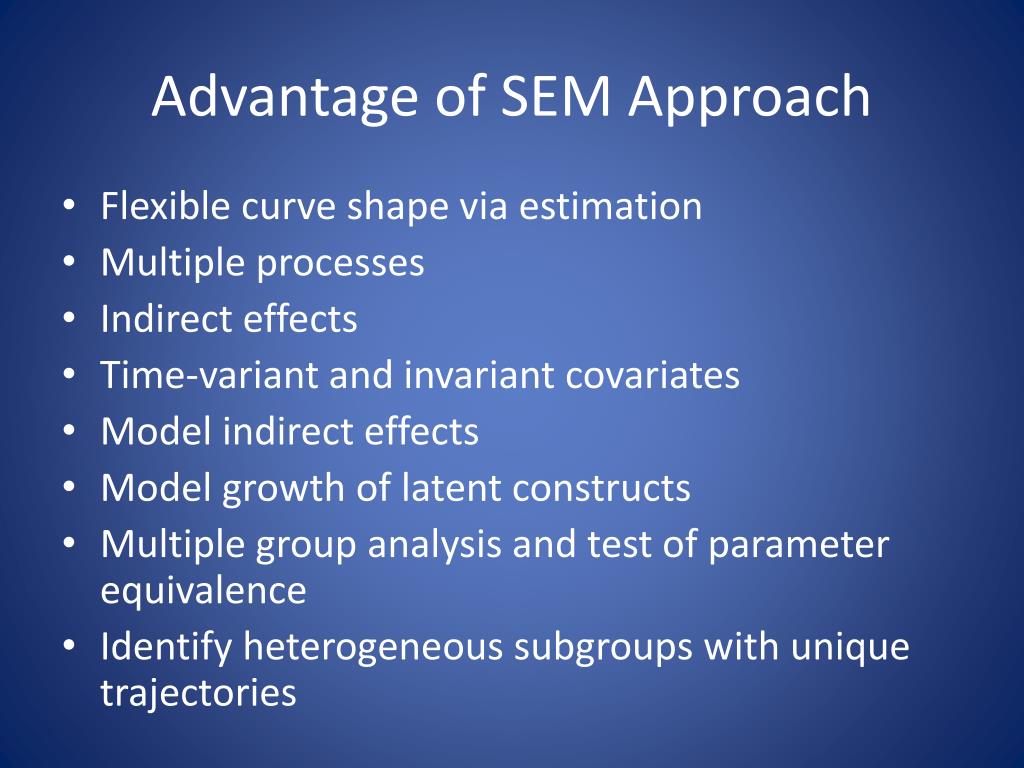 Advantage of SEM Approach

• Flexible curve shape via estimation
• Multiple processes
• Indirect effects
• Time-variant and invariant covariates
• Model indirect effects
• Model growth of latent constructs
• Multiple group analysis and test of parameter equivalence
• Identify heterogeneous subgroups with unique trajectories